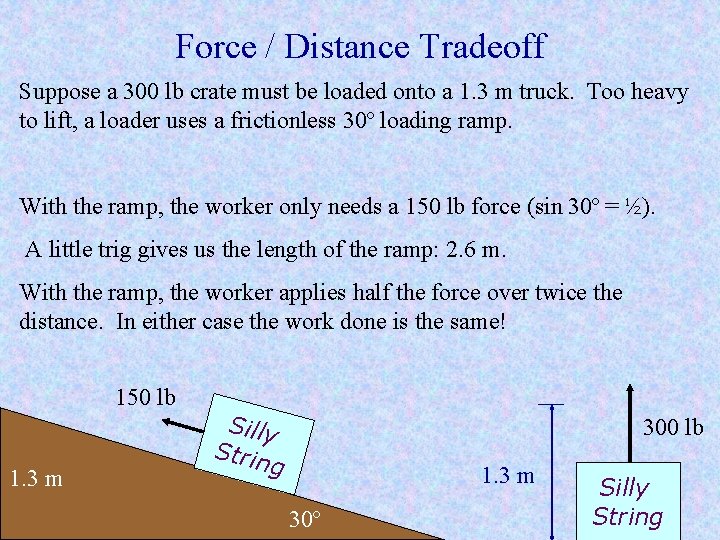 Force / Distance Tradeoff

Suppose a 300 lb crate must be loaded onto a 1.3 m truck. Too heavy to lift, a loader uses a frictionless 30° loading ramp.

With the ramp, the worker only needs a 150 lb force (sin 30° = ½).

A little trig gives us the length of the ramp: 2.6 m.

With the ramp, the worker applies half the force over twice the distance. In either case the work done is the same!

150 lb

Silly String

1.3 m

30°

1.3 m

300 lb

Silly String